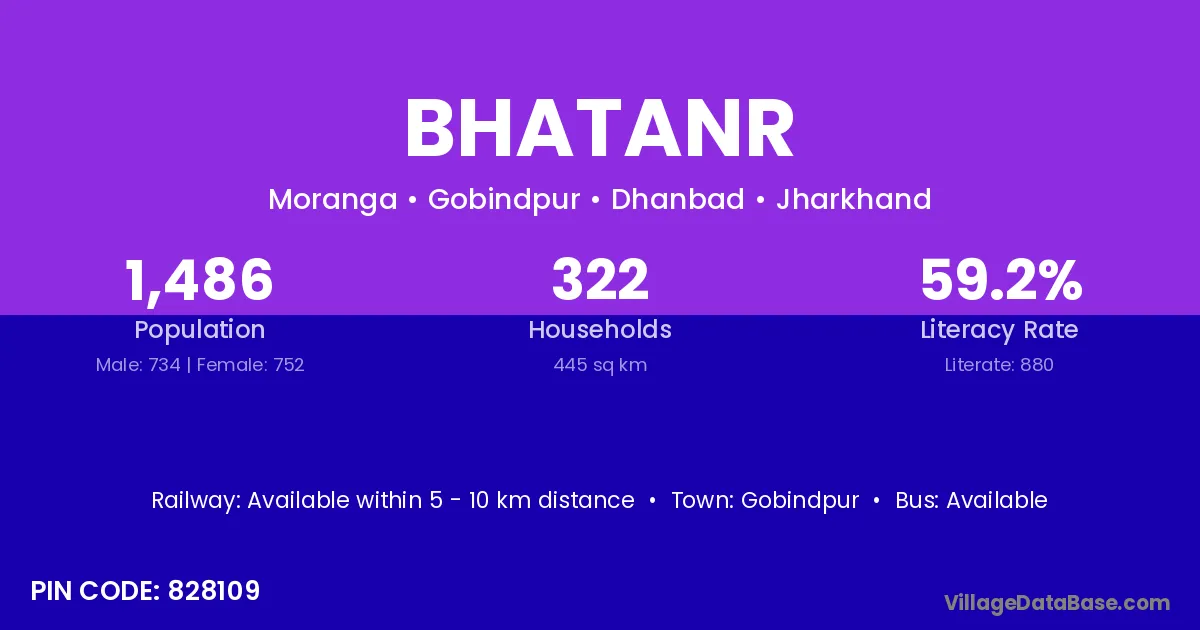 BHATANR

Moranga • Gobindpur • Dhanbad • Jharkhand

1,486
Population
Male: 734 | Female: 752

322
Households
445 sq km

59.2%
Literacy Rate
Literate: 880

Railway: Available within 5 - 10 km distance • Town: Gobindpur • Bus: Available

PIN CODE: 828109

VillageDataBase.com